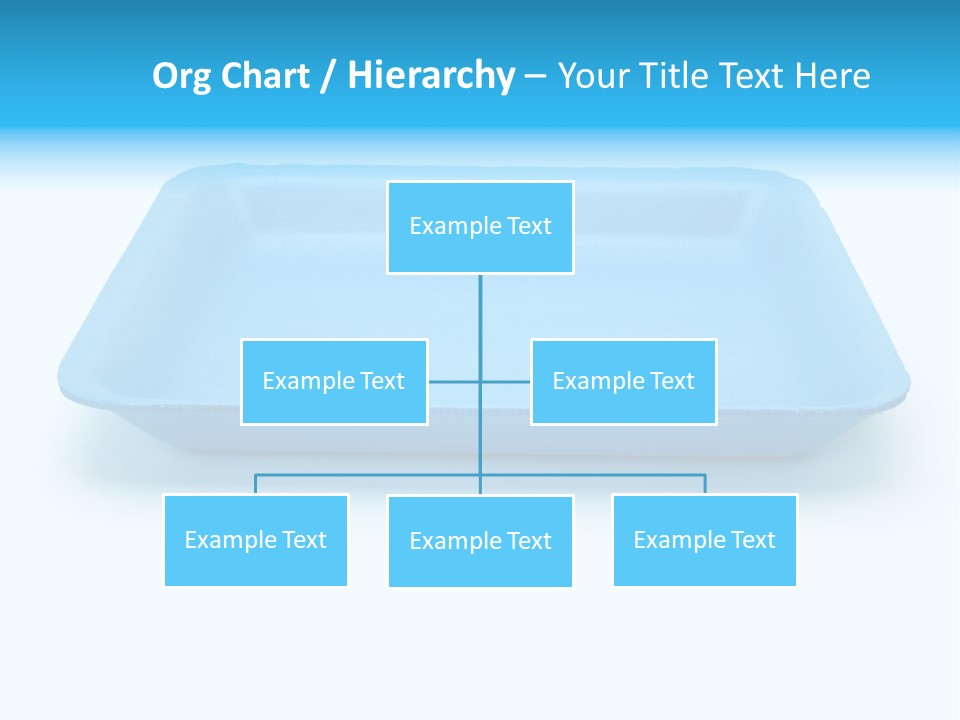 Org Chart / Hierarchy – Your Title Text Here

Example Text

Example Text

Example Text

Example Text

Example Text

Example Text